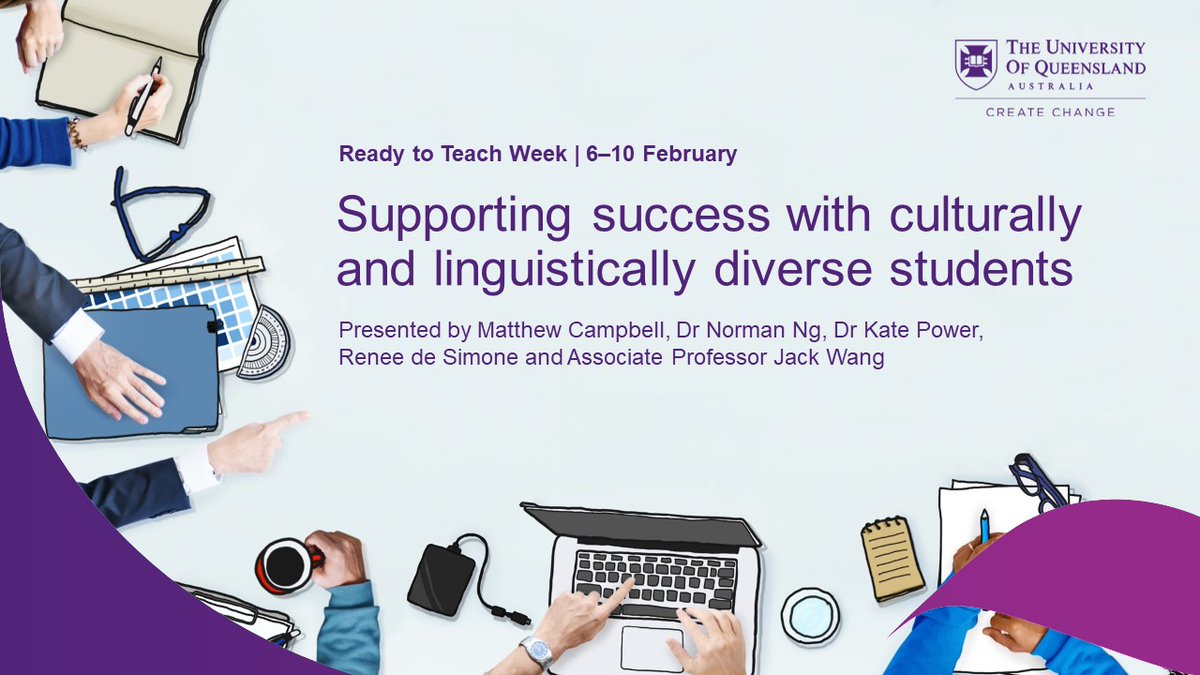 THE UNIVERSITY OF QUEENSLAND
AUSTRALIA
CREATE CHANGE

Ready to Teach Week | 6–10 February

Supporting success with culturally and linguistically diverse students

Presented by Matthew Campbell, Dr Norman Ng, Dr Kate Power, Renee de Simone and Associate Professor Jack Wang